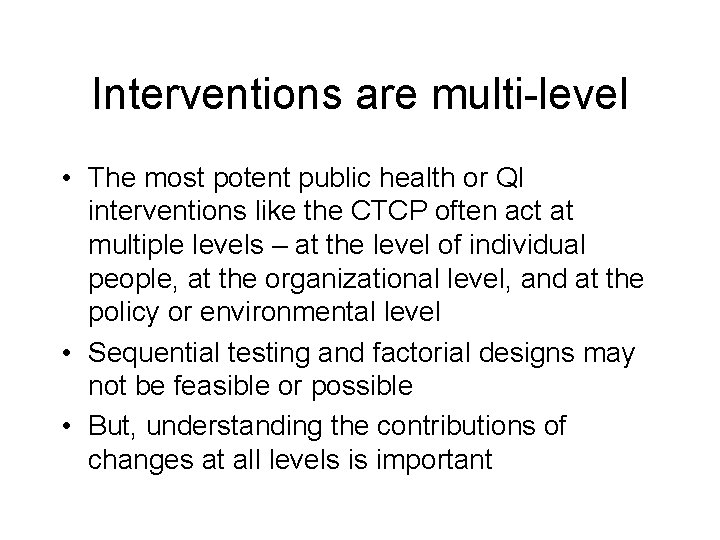 Interventions are multi-level

• The most potent public health or QI interventions like the CTCP often act at multiple levels – at the level of individual people, at the organizational level, and at the policy or environmental level
• Sequential testing and factorial designs may not be feasible or possible
• But, understanding the contributions of changes at all levels is important